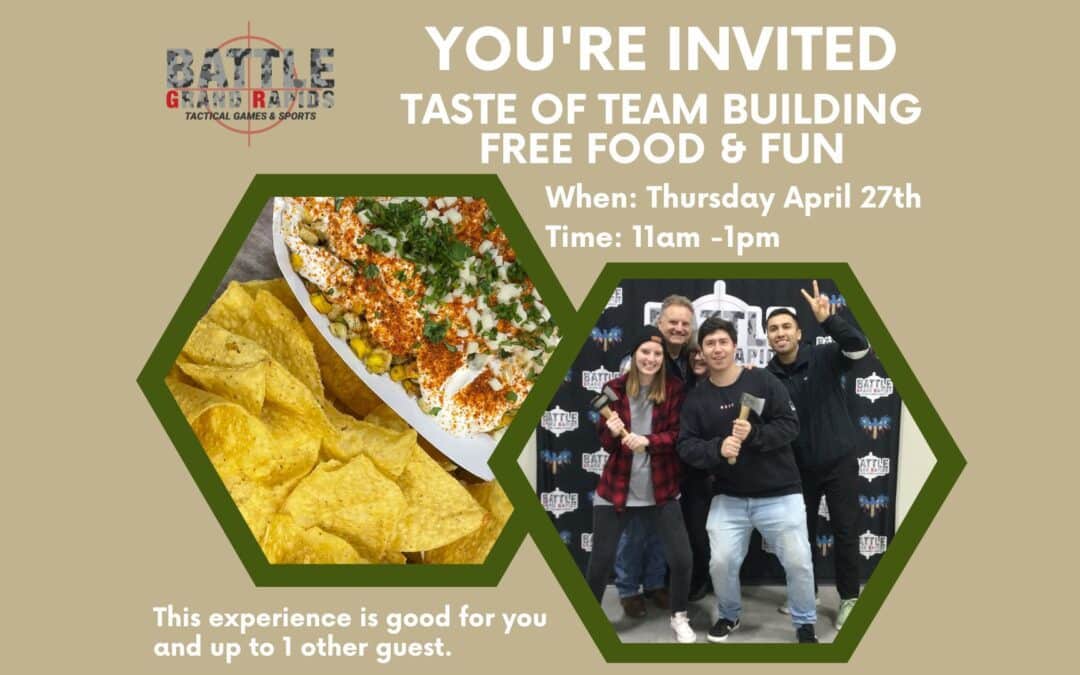 BATTLE
GRAND RAPIDS
TACTICAL GAMES & SPORTS

YOU'RE INVITED
TASTE OF TEAM BUILDING
FREE FOOD & FUN

When: Thursday April 27th
Time: 11am -1pm

This experience is good for you and up to 1 other guest.